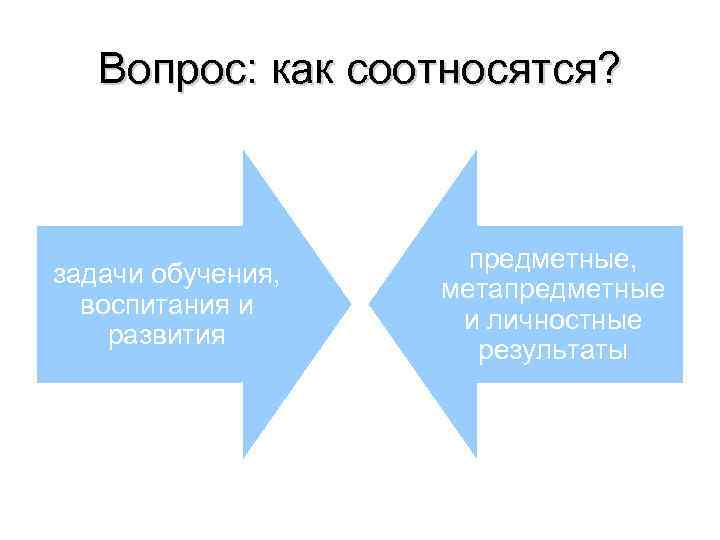 Вопрос: как соотносятся?

задачи обучения, воспитания и развития

предметные, метапредметные и личностные результаты